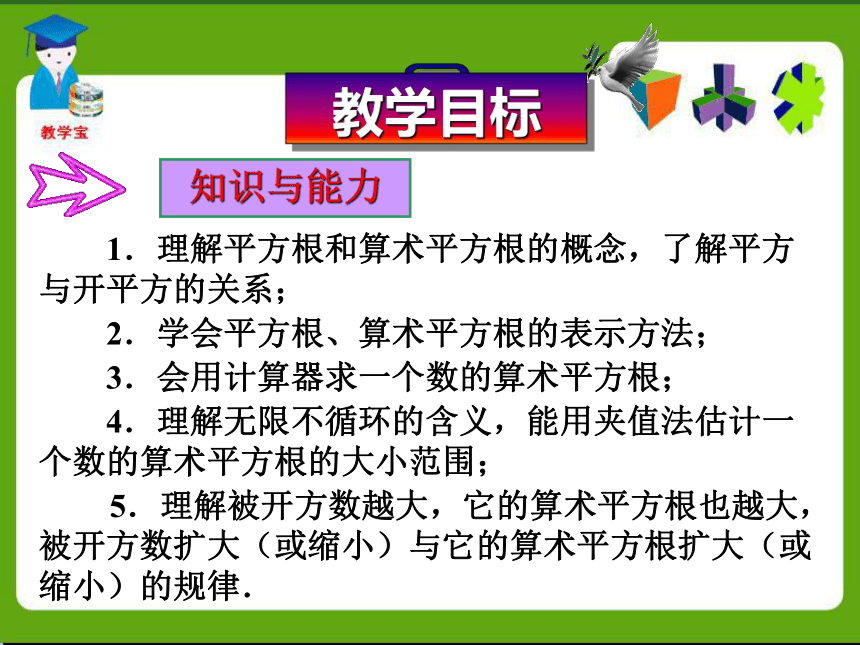 教学宝

教学目标

知识与能力

1．理解平方根和算术平方根的概念，了解平方与开平方的关系；

2．学会平方根、算术平方根的表示方法；

3．会用计算器求一个数的算术平方根；

4．理解无限不循环的含义，能用夹值法估计一个数的算术平方根的大小范围；

5．理解被开方数越大，它的算术平方根也越大，被开方数扩大（或缩小）与它的算术平方根扩大（或缩小）的规律．